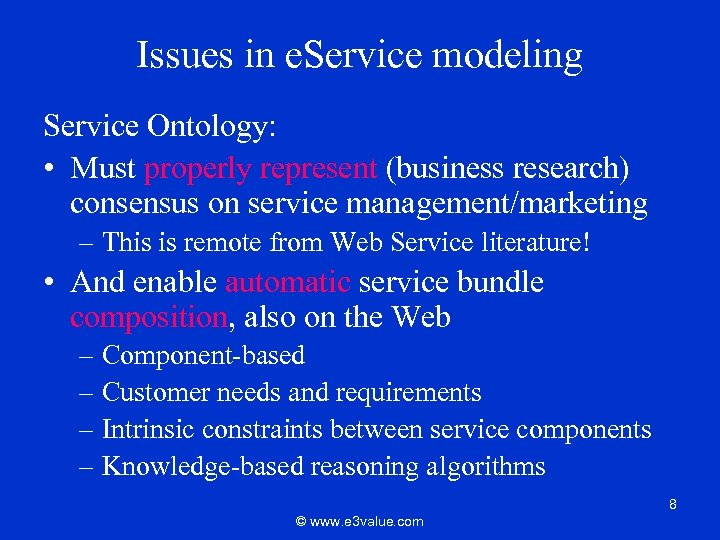 Issues in eService modeling

Service Ontology:

• Must properly represent (business research) consensus on service management/marketing
  – This is remote from Web Service literature!
• And enable automatic service bundle composition, also on the Web
  – Component-based
  – Customer needs and requirements
  – Intrinsic constraints between service components
  – Knowledge-based reasoning algorithms

8

© www.e3value.com